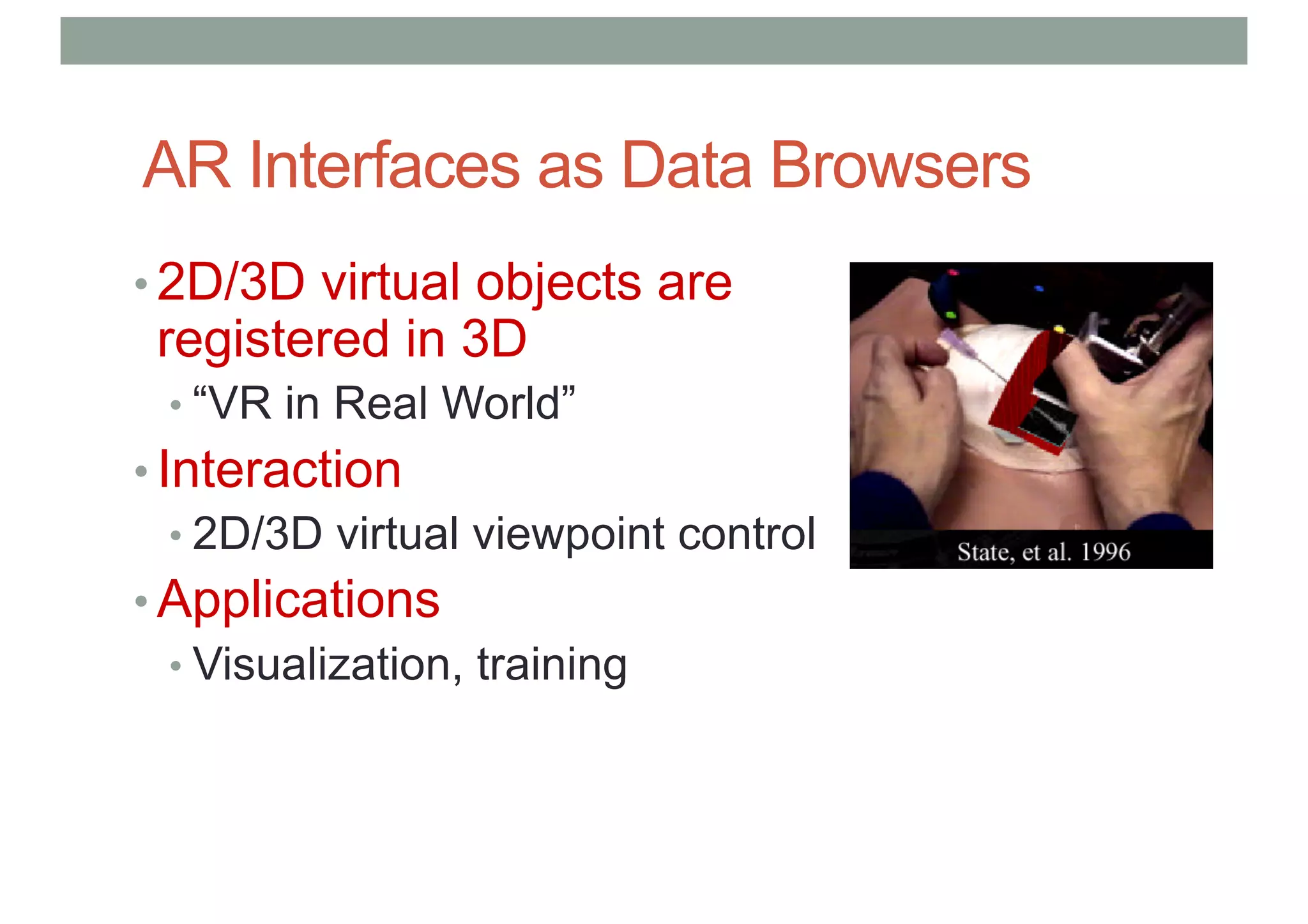 AR Interfaces as Data Browsers

• 2D/3D virtual objects are registered in 3D
  • “VR in Real World”
• Interaction
  • 2D/3D virtual viewpoint control
• Applications
  • Visualization, training

State, et al. 1996